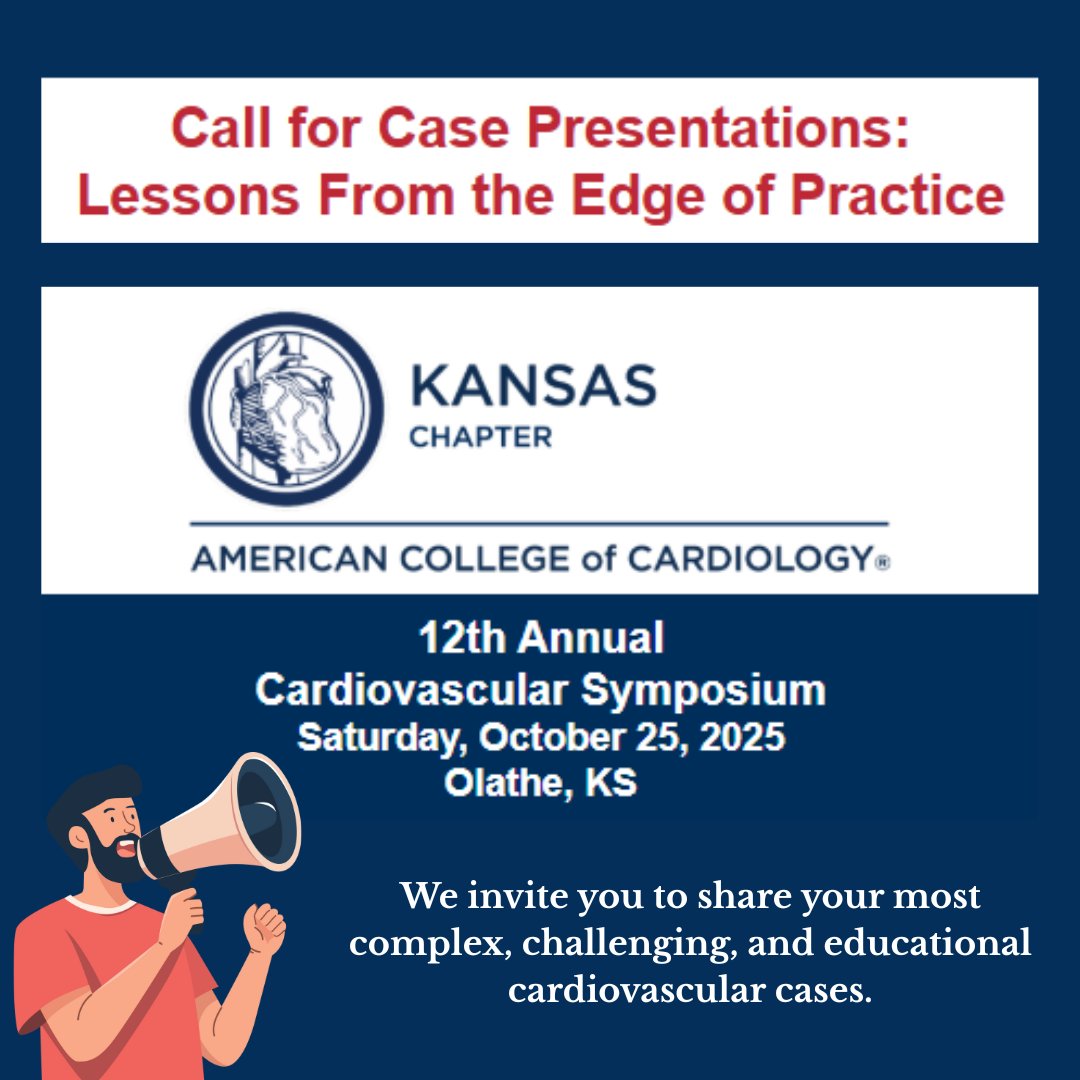 Call for Case Presentations:
Lessons From the Edge of Practice

KANSAS
CHAPTER

AMERICAN COLLEGE of CARDIOLOGY®

12th Annual
Cardiovascular Symposium
Saturday, October 25, 2025
Olathe, KS

We invite you to share your most complex, challenging, and educational cardiovascular cases.